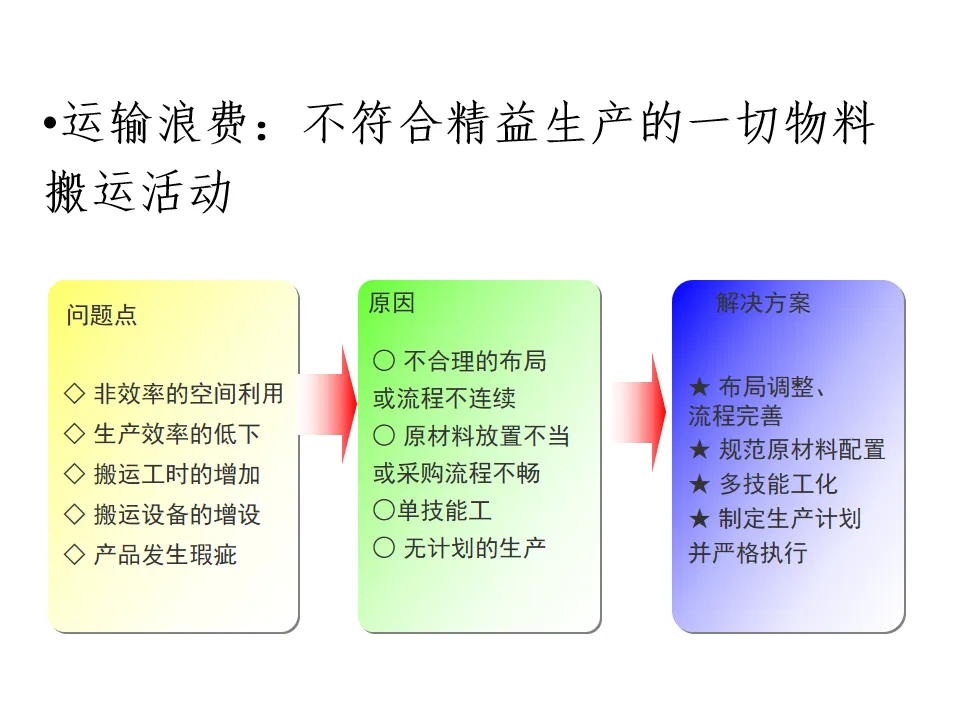 •运输浪费：不符合精益生产的一切物料搬运活动

问题点

◇ 非效率的空间利用
◇ 生产效率的低下
◇ 搬运工时的增加
◇ 搬运设备的增设
◇ 产品发生瑕疵

原因

○ 不合理的布局或流程不连续
○ 原材料放置不当或采购流程不畅
○单技能工
○ 无计划的生产

解决方案

★ 布局调整、流程完善
★ 规范原材料配置
★ 多技能工化
★ 制定生产计划并严格执行